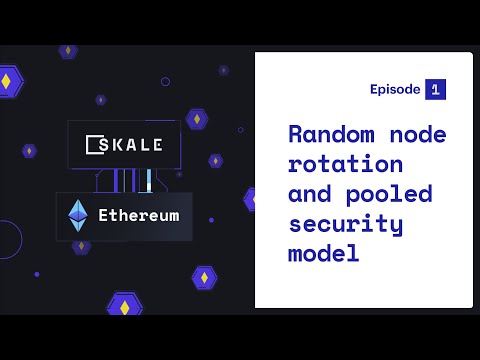 SKALE

Ethereum

Episode 1

Random node rotation and pooled security model